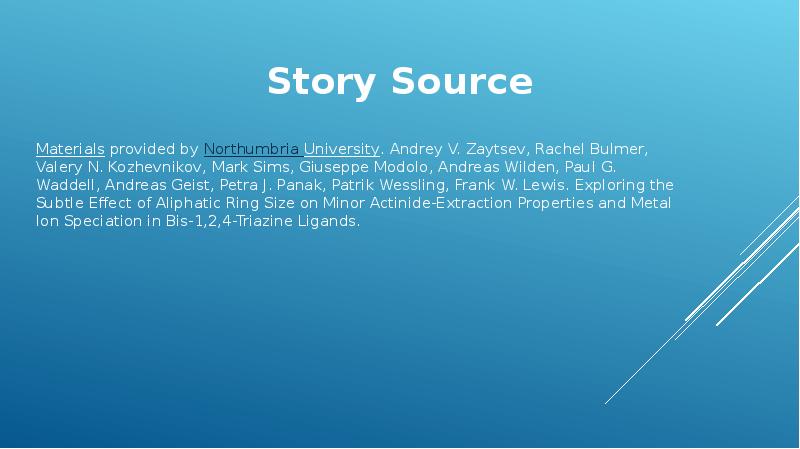 Story Source

Materials provided by Northumbria University. Andrey V. Zaytsev, Rachel Bulmer, Valery N. Kozhevnikov, Mark Sims, Giuseppe Modolo, Andreas Wilden, Paul G. Waddell, Andreas Geist, Petra J. Panak, Patrik Wessling, Frank W. Lewis. Exploring the Subtle Effect of Aliphatic Ring Size on Minor Actinide-Extraction Properties and Metal Ion Speciation in Bis-1,2,4-Triazine Ligands.